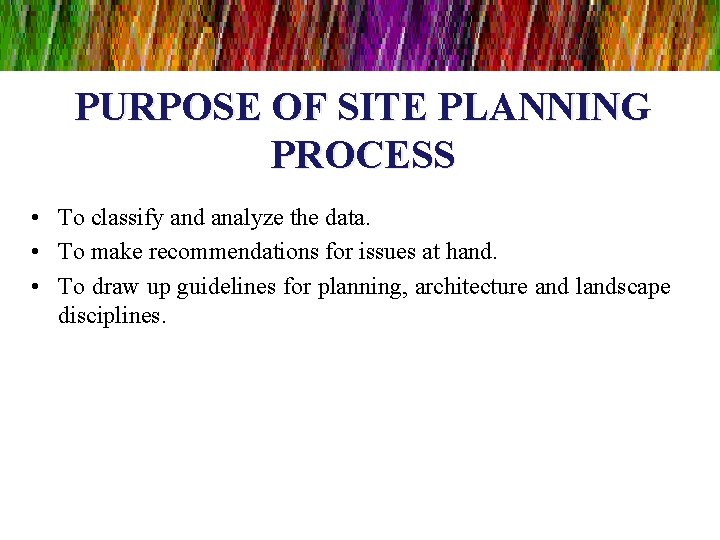 PURPOSE OF SITE PLANNING PROCESS

• To classify and analyze the data.
• To make recommendations for issues at hand.
• To draw up guidelines for planning, architecture and landscape disciplines.